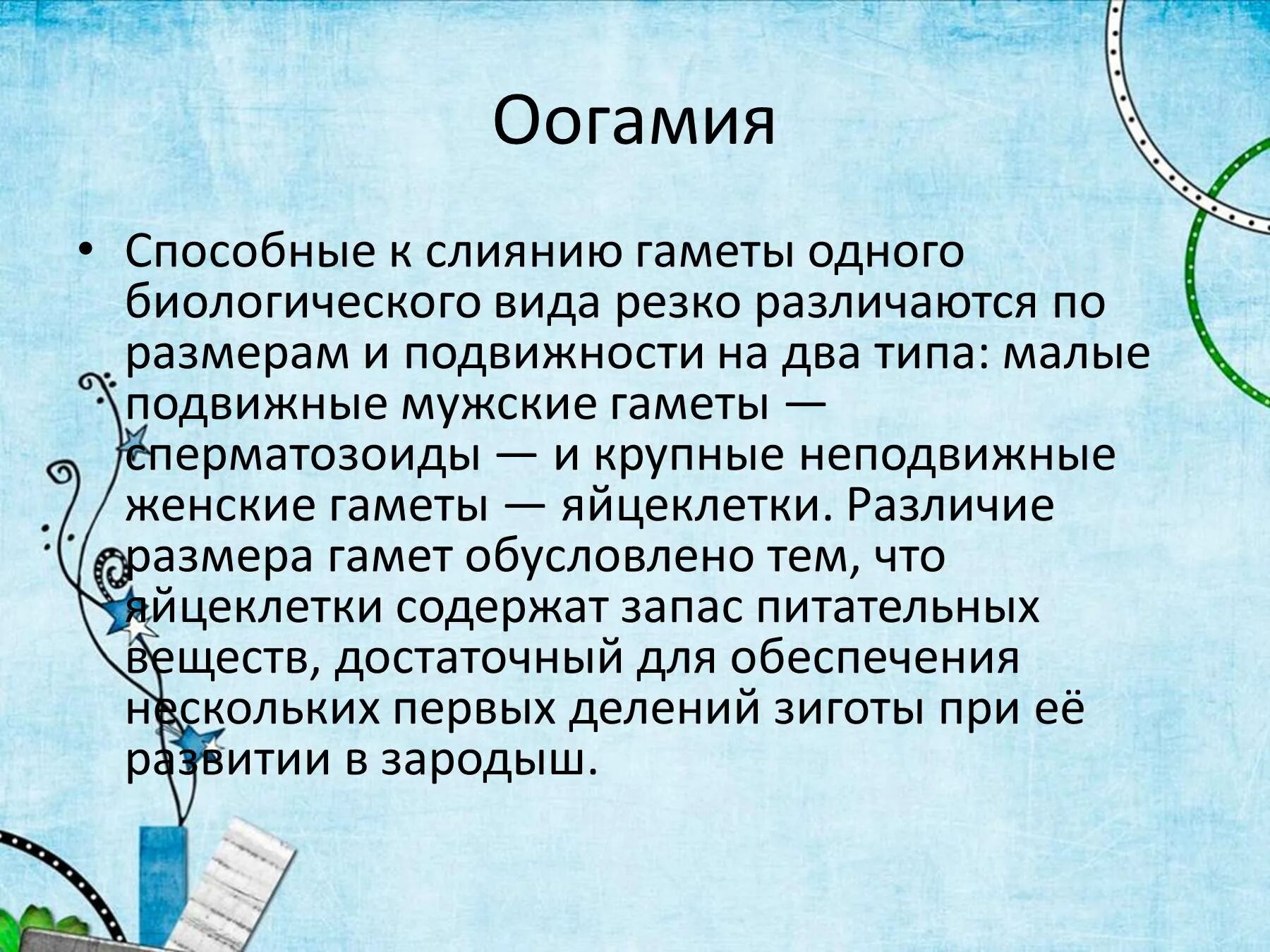 Оогамия

• Способные к слиянию гаметы одного биологического вида резко различаются по размерам и подвижности на два типа: малые подвижные мужские гаметы — сперматозоиды — и крупные неподвижные женские гаметы — яйцеклетки. Различие размера гамет обусловлено тем, что яйцеклетки содержат запас питательных веществ, достаточный для обеспечения нескольких первых делений зиготы при её развитии в зародыш.